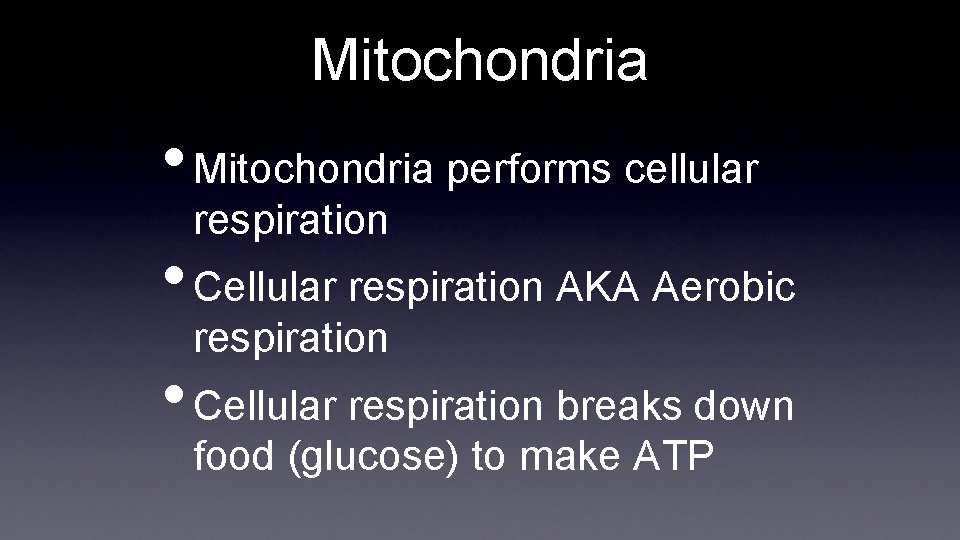 Mitochondria

• Mitochondria performs cellular respiration

• Cellular respiration AKA Aerobic respiration

• Cellular respiration breaks down food (glucose) to make ATP